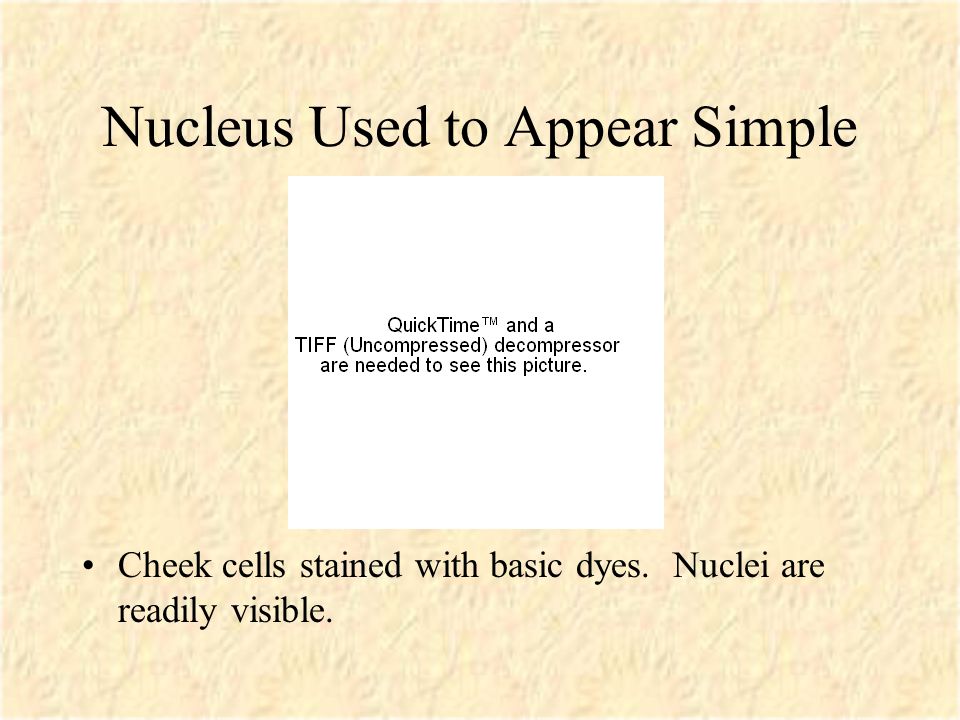 Nucleus Used to Appear Simple

QuickTime™ and a
TIFF (Uncompressed) decompressor
are needed to see this picture.

• Cheek cells stained with basic dyes. Nuclei are readily visible.